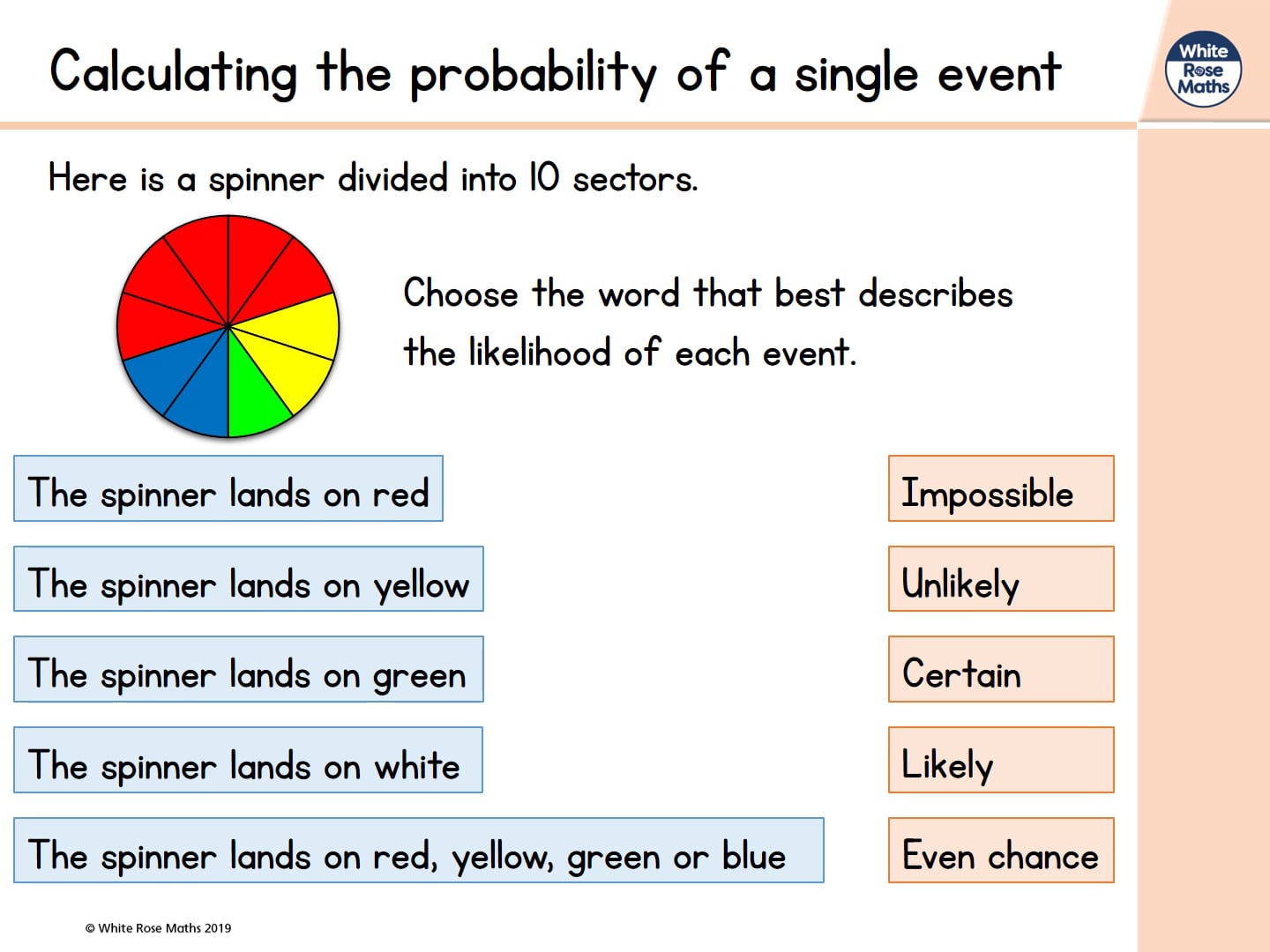 Calculating the probability of a single event

White Rose Maths

Here is a spinner divided into 10 sectors.

Choose the word that best describes the likelihood of each event.

The spinner lands on red

The spinner lands on yellow

The spinner lands on green

The spinner lands on white

The spinner lands on red, yellow, green or blue

Impossible

Unlikely

Certain

Likely

Even chance

© White Rose Maths 2019